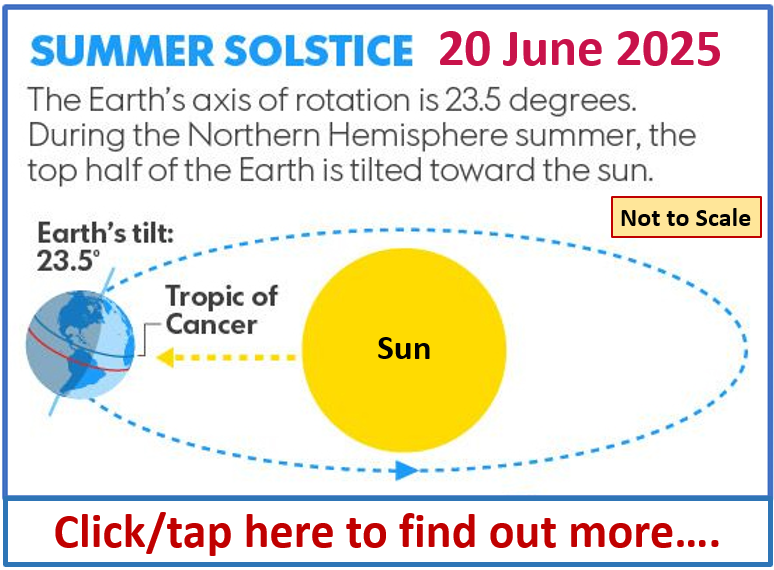 SUMMER SOLSTICE 20 June 2025

The Earth's axis of rotation is 23.5 degrees. During the Northern Hemisphere summer, the top half of the Earth is tilted toward the sun.

Not to Scale

Earth's tilt: 23.5°

Tropic of Cancer

Sun

Click/tap here to find out more....